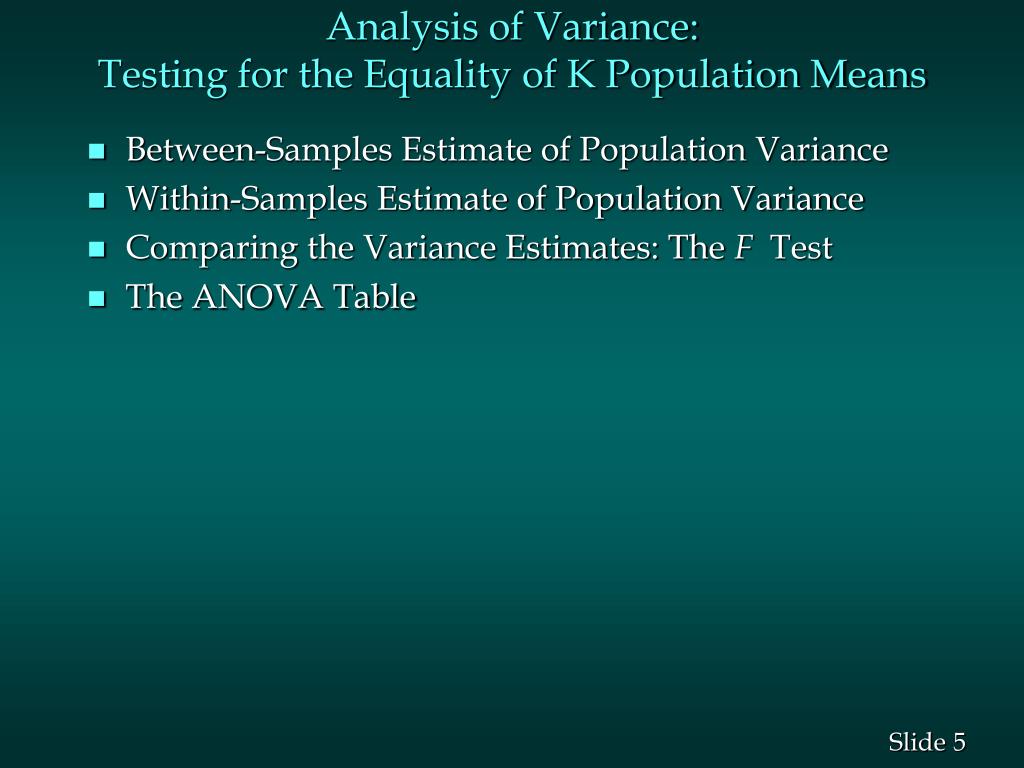 Analysis of Variance:
Testing for the Equality of K Population Means

- Between-Samples Estimate of Population Variance
- Within-Samples Estimate of Population Variance
- Comparing the Variance Estimates: The $F$ Test
- The ANOVA Table

Slide 5